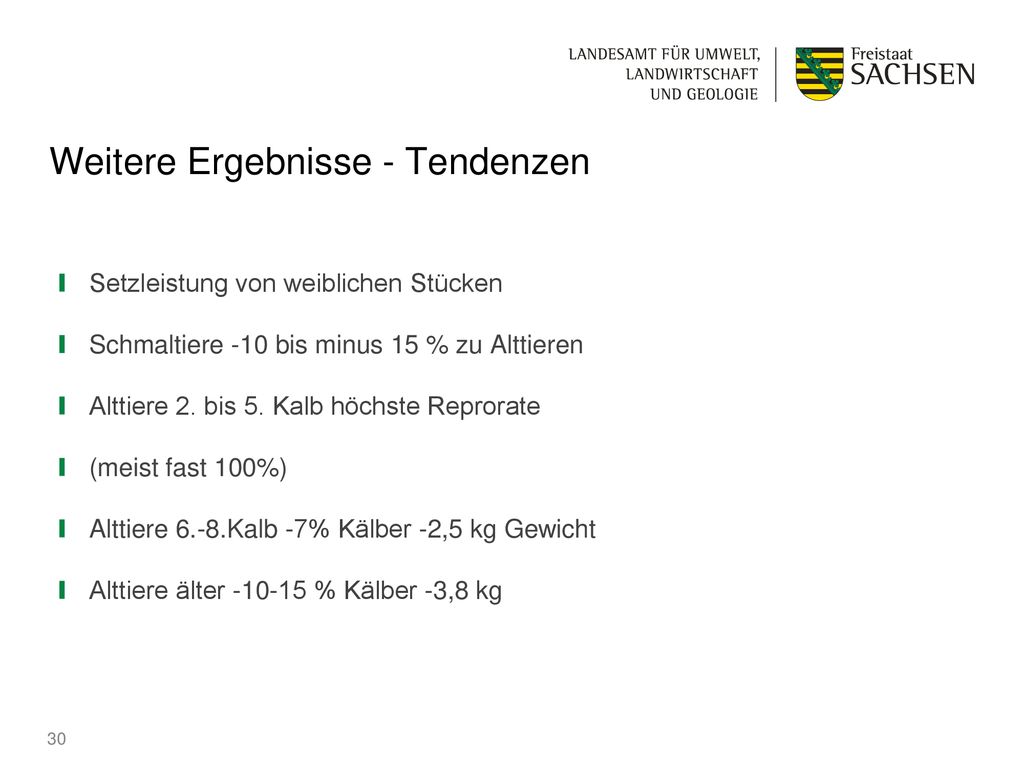 LANDESAMT FÜR UMWELT,
LANDWIRTSCHAFT
UND GEOLOGIE

Freistaat
SACHSEN

Weitere Ergebnisse - Tendenzen

Setzleistung von weiblichen Stücken

Schmaltiere -10 bis minus 15 % zu Alttieren

Alttiere 2. bis 5. Kalb höchste Reprorate

(meist fast 100%)

Alttiere 6.-8.Kalb -7% Kälber -2,5 kg Gewicht

Alttiere älter -10-15 % Kälber -3,8 kg

30